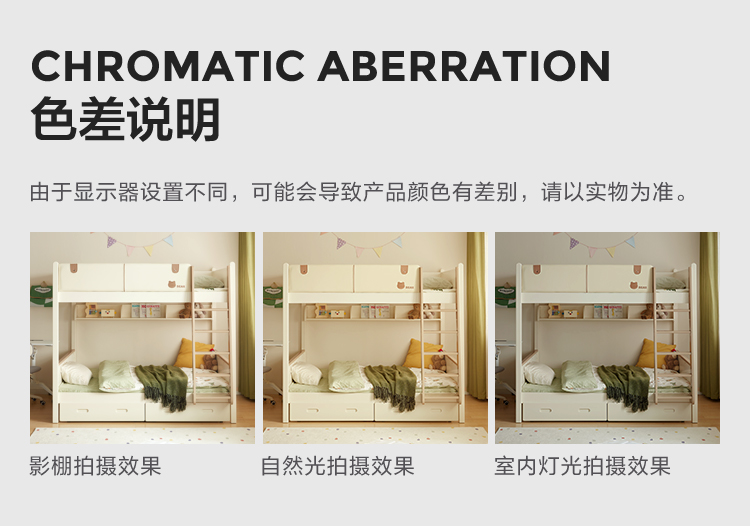 CHROMATIC ABERRATION
色差说明

由于显示器设置不同，可能会导致产品颜色有差别，请以实物为准。

影棚拍摄效果

自然光拍摄效果

室内灯光拍摄效果